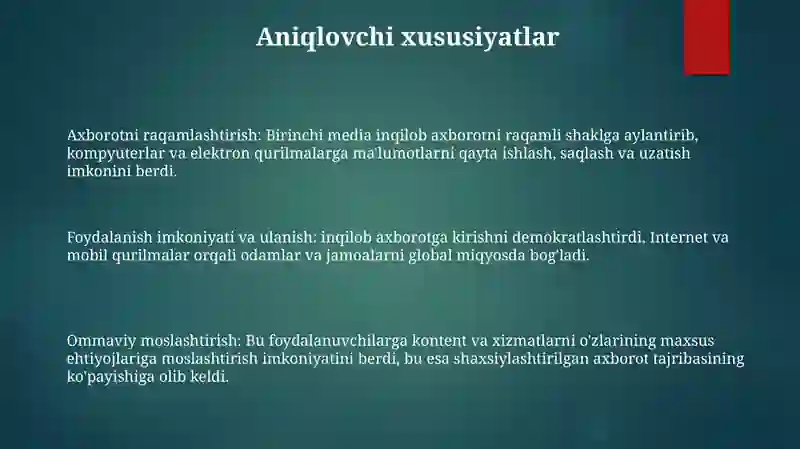 Aniqlovchi xususiyatlar

Axborotni raqamlashtirish: Birinchi media inqilob axborotni raqamli shaklga aylantirib, kompyuterlar va elektron qurilmalarga ma'lumotlarni qayta ishlash, saqlash va uzatish imkonini berdi.

Foydalanish imkoniyati va ulanish: inqilob axborotga kirishni demokratlashtirdi. Internet va mobil qurilmalar orqali odamlar va jamoalarni global miqyosda bog'ladi.

Ommaviy moslashtirish: Bu foydalanuvchilarga kontent va xizmatlarni o'zlarining maxsus ehtiyojlariga moslashtirish imkoniyatini berdi, bu esa shaxsiylashtirilgan axborot tajribasining ko'payishiga olib keldi.